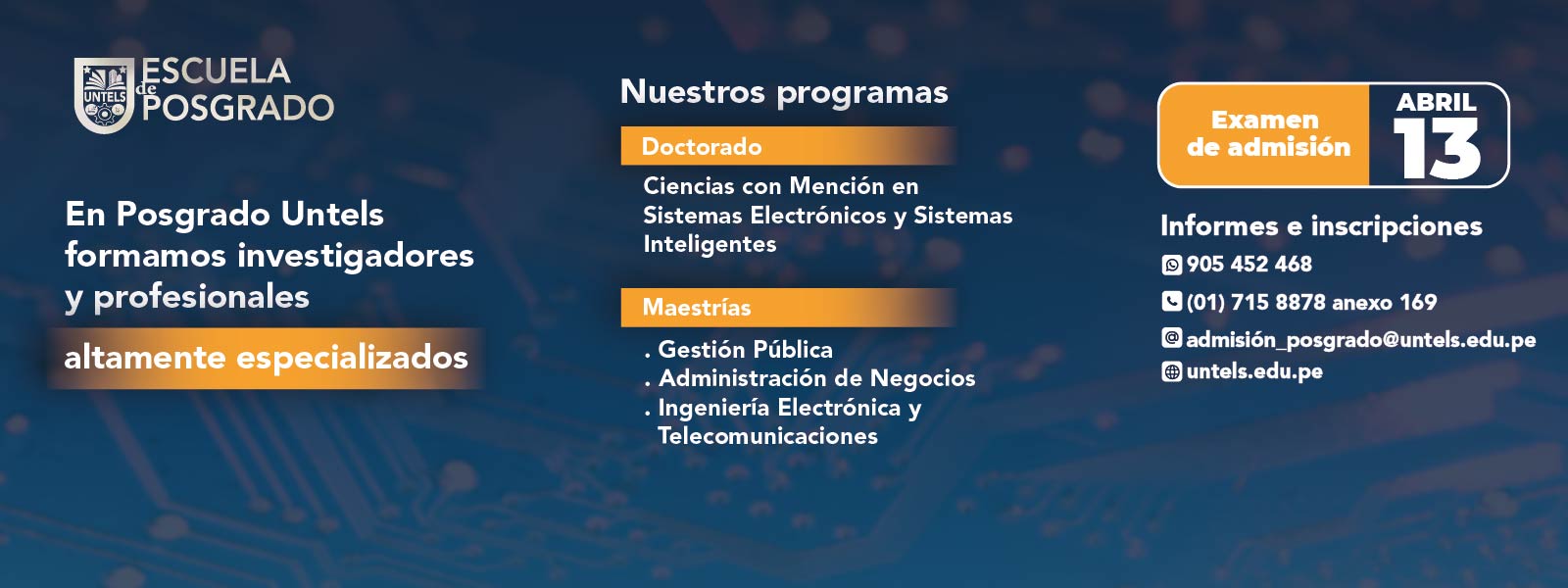 UNTELS

ESCUELA de POSGRADO

En Posgrado Untels formamos investigadores y profesionales

altamente especializados

Nuestros programas

Doctorado

Ciencias con Mención en Sistemas Electrónicos y Sistemas Inteligentes

Maestrías

. Gestión Pública
. Administración de Negocios
. Ingeniería Electrónica y Telecomunicaciones

Examen de admisión

ABRIL 13

Informes e inscripciones

905 452 468

(01) 715 8878 anexo 169

admisión_posgrado@untels.edu.pe

untels.edu.pe